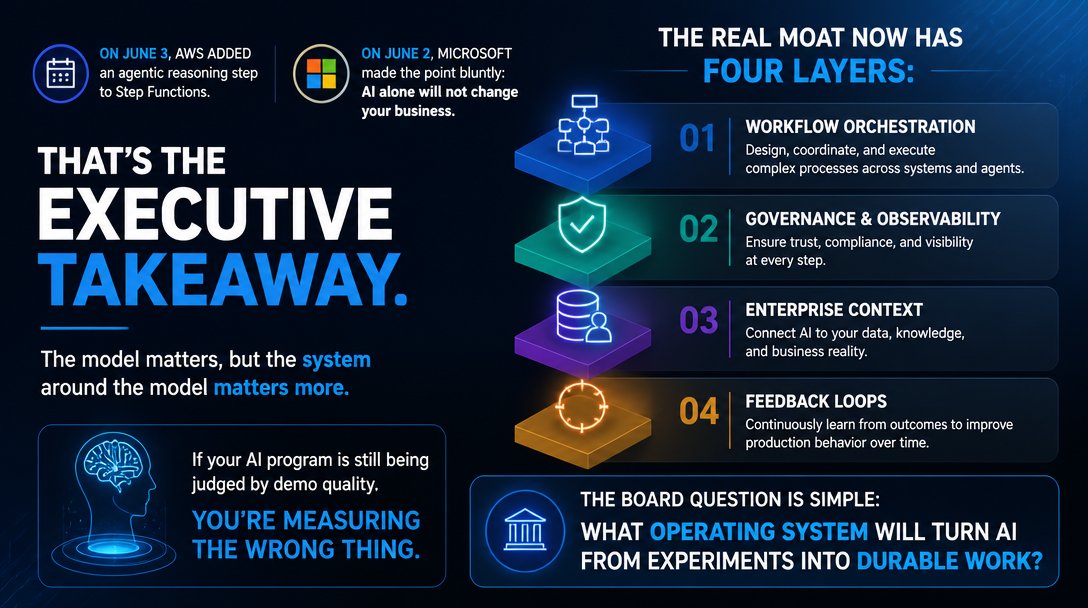 ON JUNE 3, AWS ADDED an agentic reasoning step to Step Functions.

ON JUNE 2, MICROSOFT made the point bluntly: AI alone will not change your business.

THAT'S THE EXECUTIVE TAKEAWAY.

The model matters, but the system around the model matters more.

If your AI program is still being judged by demo quality.

YOU'RE MEASURING THE WRONG THING.

THE REAL MOAT NOW HAS FOUR LAYERS:

01 WORKFLOW ORCHESTRATION
Design, coordinate, and execute complex processes across systems and agents.

02 GOVERNANCE & OBSERVABILITY
Ensure trust, compliance, and visibility at every step.

03 ENTERPRISE CONTEXT
Connect AI to your data, knowledge, and business reality.

04 FEEDBACK LOOPS
Continuously learn from outcomes to improve production behavior over time.

THE BOARD QUESTION IS SIMPLE:
WHAT OPERATING SYSTEM WILL TURN AI FROM EXPERIMENTS INTO DURABLE WORK?